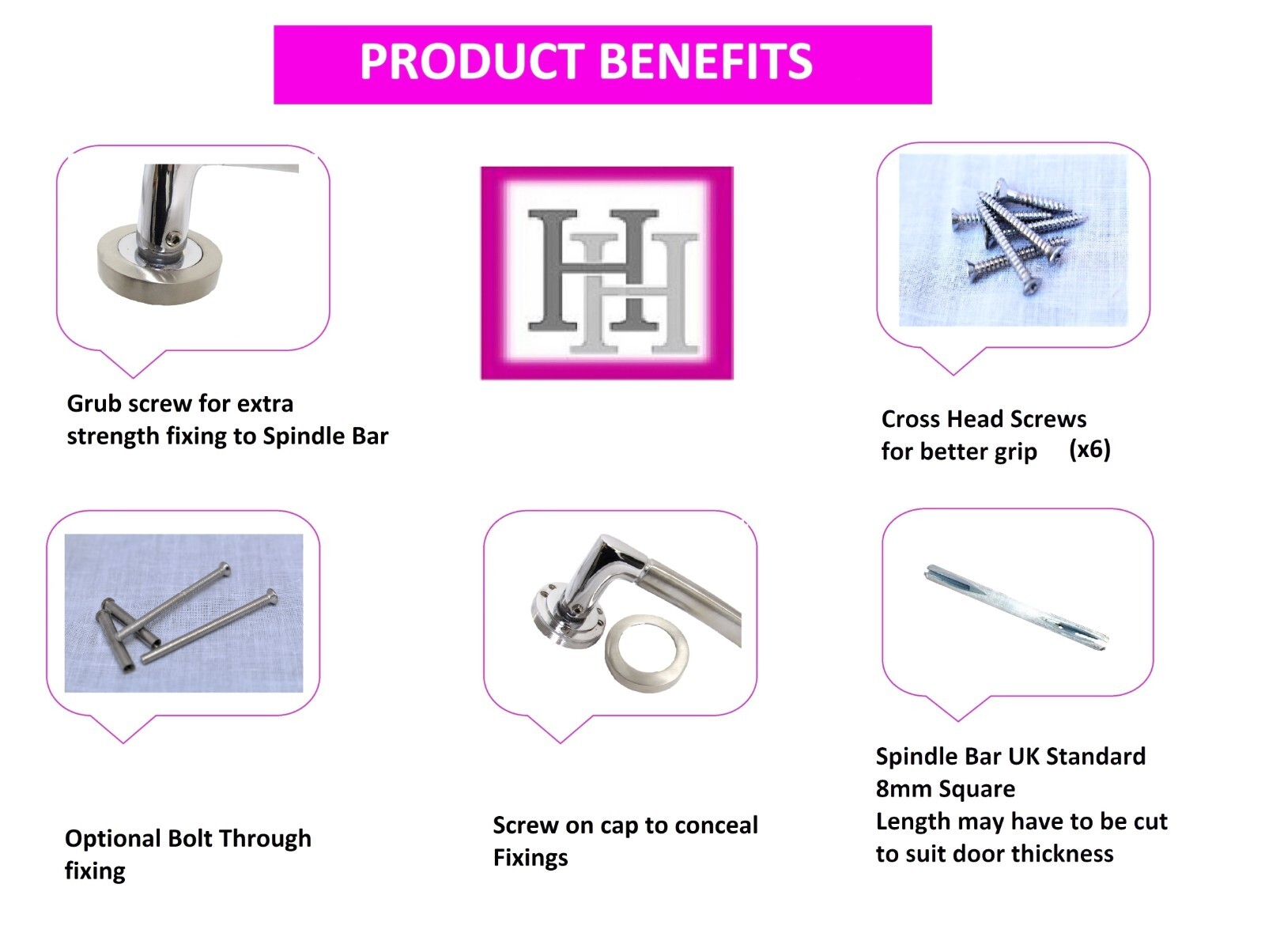 PRODUCT BENEFITS

HH

Grub screw for extra strength fixing to Spindle Bar

Cross Head Screws for better grip (x6)

Optional Bolt Through fixing

Screw on cap to conceal Fixings

Spindle Bar UK Standard
8mm Square
Length may have to be cut to suit door thickness